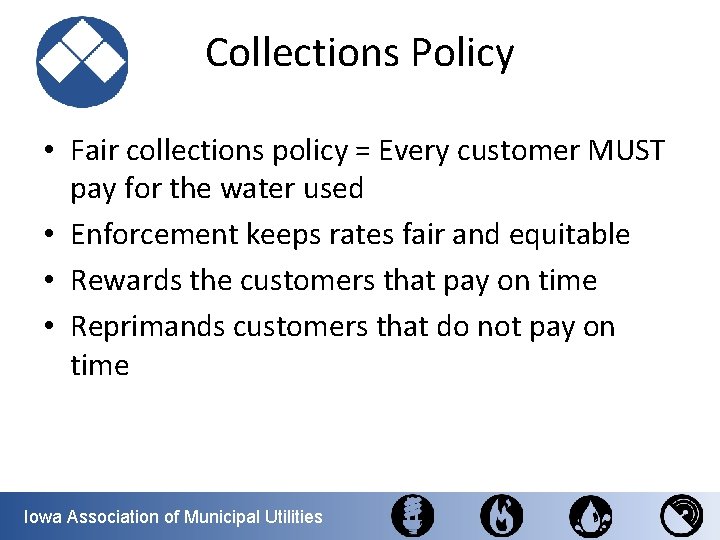 Collections Policy

• Fair collections policy = Every customer MUST pay for the water used
• Enforcement keeps rates fair and equitable
• Rewards the customers that pay on time
• Reprimands customers that do not pay on time

Iowa Association of Municipal Utilities